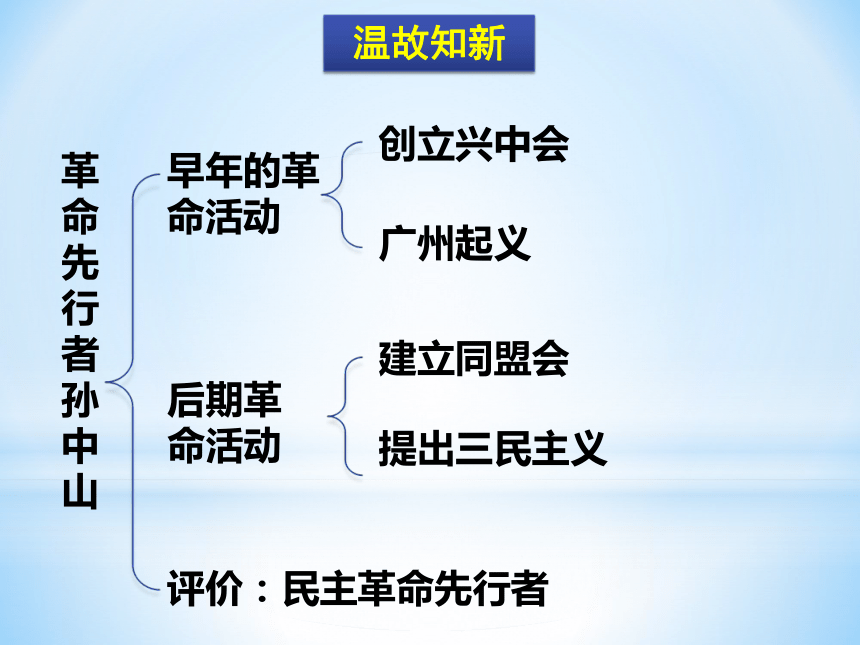 温故知新

革命先行者孙中山

早年的革命活动

创立兴中会

广州起义

后期革命活动

建立同盟会

提出三民主义

评价：民主革命先行者